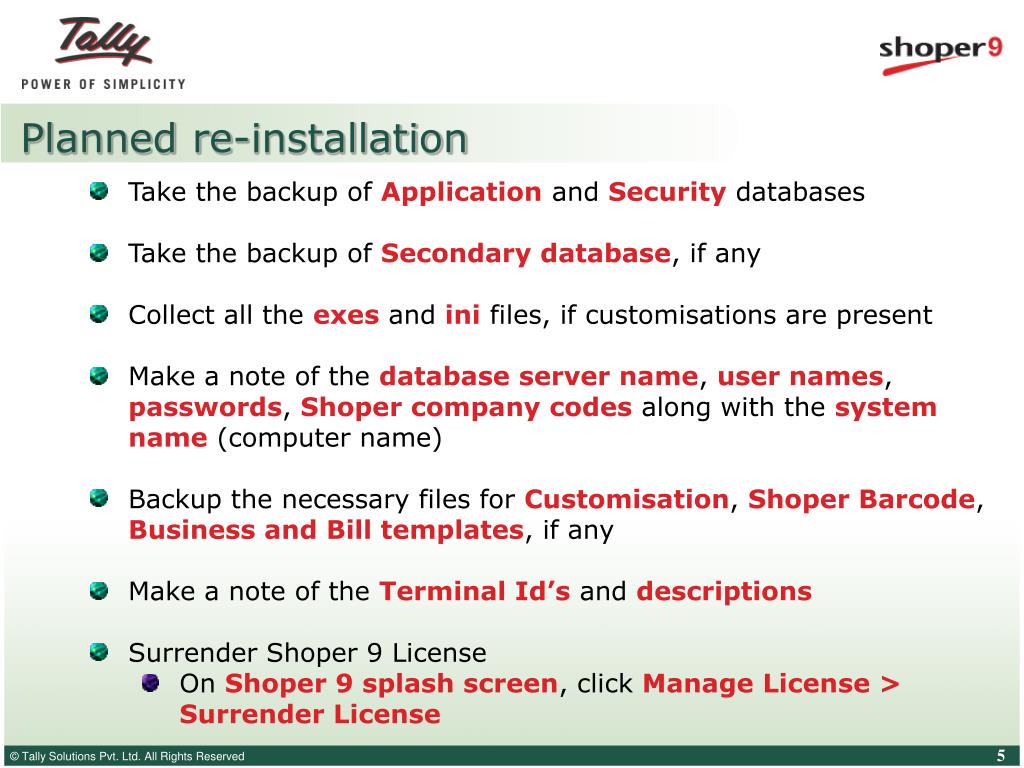 Tally
POWER OF SIMPLICITY

shoper9

Planned re-installation

Take the backup of Application and Security databases

Take the backup of Secondary database, if any

Collect all the exes and ini files, if customisations are present

Make a note of the database server name, user names, passwords, Shoper company codes along with the system name (computer name)

Backup the necessary files for Customisation, Shoper Barcode, Business and Bill templates, if any

Make a note of the Terminal Id's and descriptions

Surrender Shoper 9 License

On Shoper 9 splash screen, click Manage License > Surrender License

© Tally Solutions Pvt. Ltd. All Rights Reserved

5